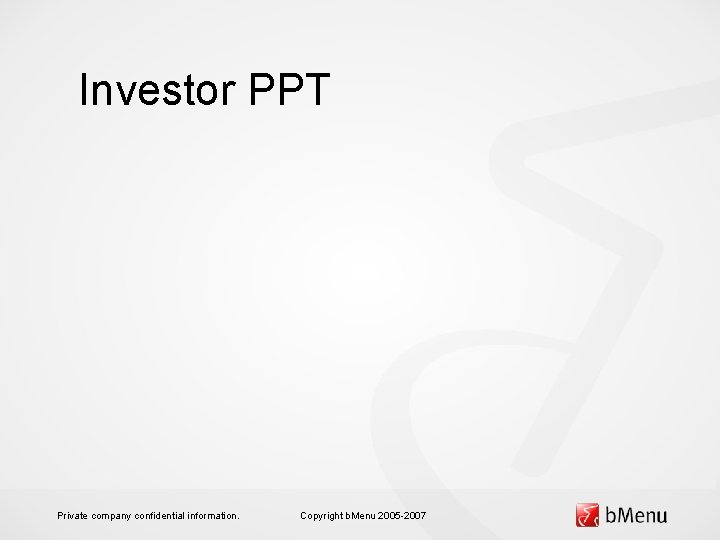 Investor PPT

Private company confidential information.

Copyright bMenu 2005-2007

bMenu